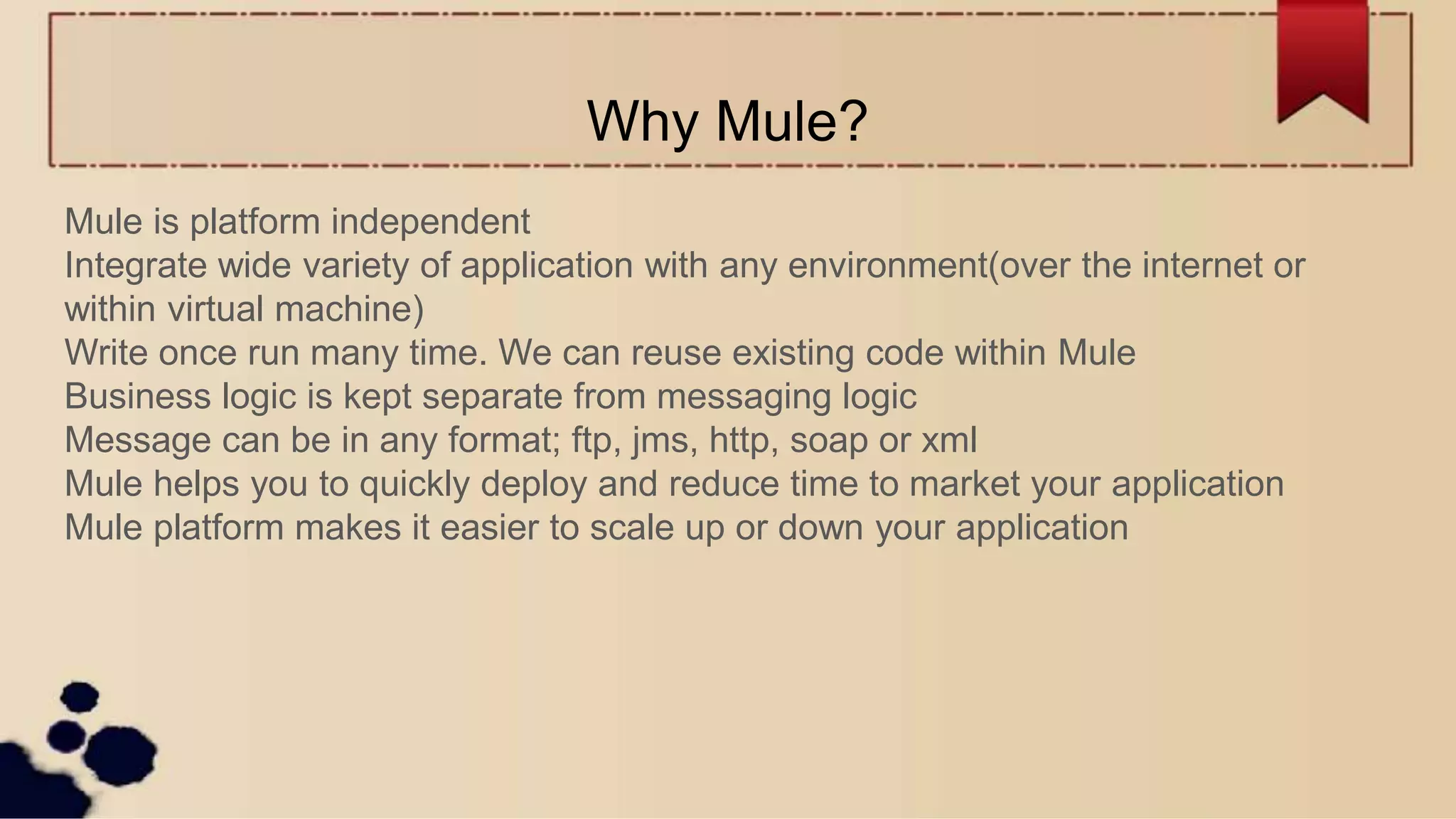 Why Mule?

Mule is platform independent
Integrate wide variety of application with any environment(over the internet or within virtual machine)
Write once run many time. We can reuse existing code within Mule
Business logic is kept separate from messaging logic
Message can be in any format; ftp, jms, http, soap or xml
Mule helps you to quickly deploy and reduce time to market your application
Mule platform makes it easier to scale up or down your application